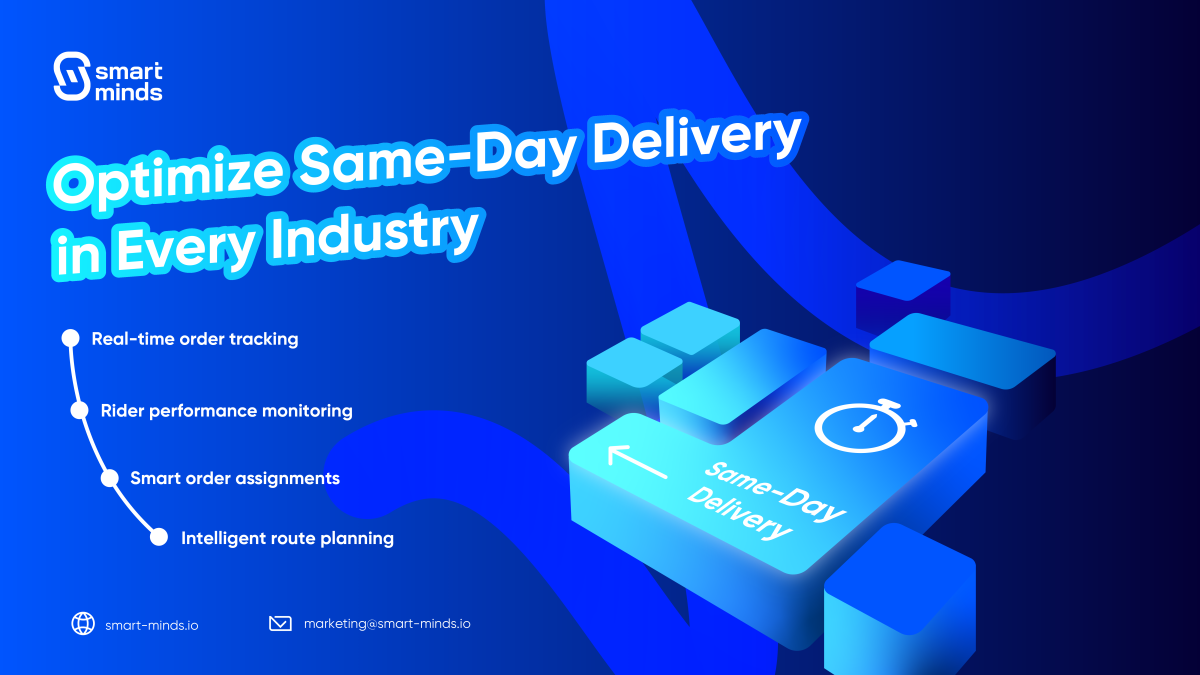 smart minds

Optimize Same-Day Delivery in Every Industry

Real-time order tracking

Rider performance monitoring

Smart order assignments

Intelligent route planning

Same-Day Delivery

smart-minds.io

marketing@smart-minds.io